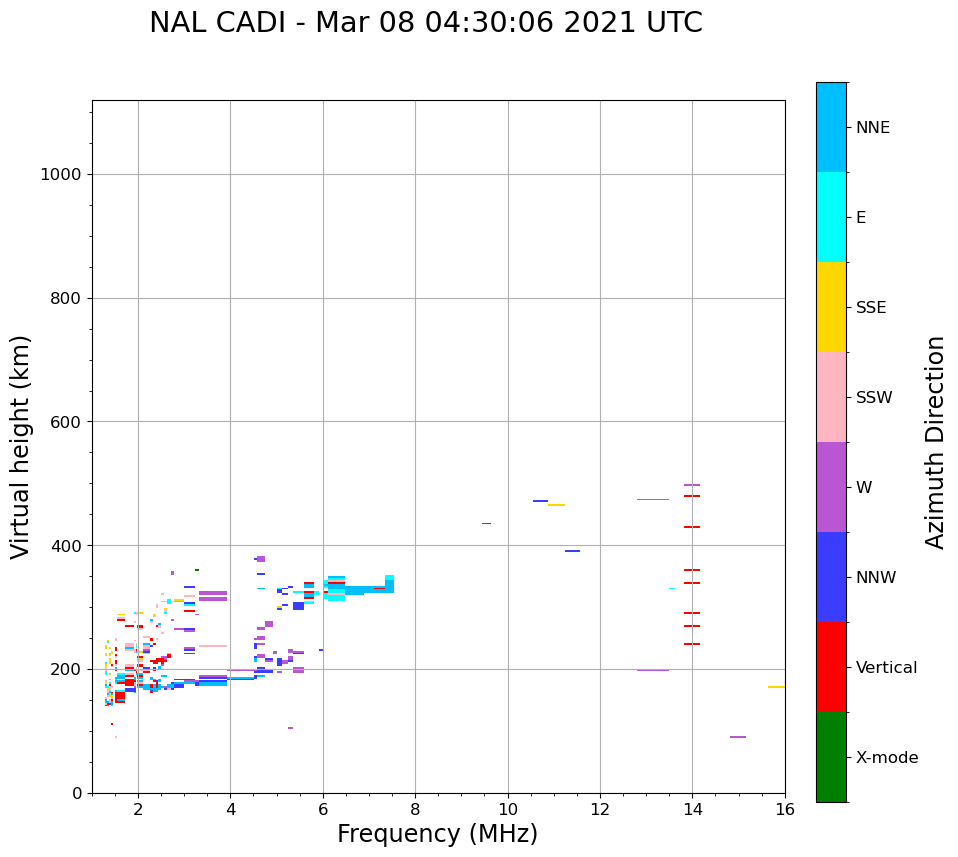 NAL CADI - Mar 08 04:30:06 2021 UTC

Virtual height (km)

1000
800
600
400
200
0

2
4
6
8
10
12
14
16

Frequency (MHz)

NNE
E
SSE
SSW
W
NNW
Vertical
X-mode

Azimuth Direction